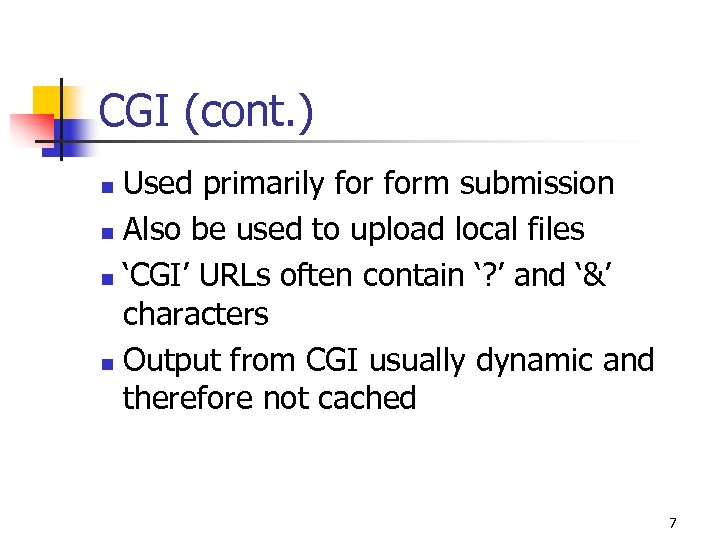 CGI (cont.)

- Used primarily for form submission
- Also be used to upload local files
- ‘CGI’ URLs often contain ‘?’ and ‘&’ characters
- Output from CGI usually dynamic and therefore not cached

7